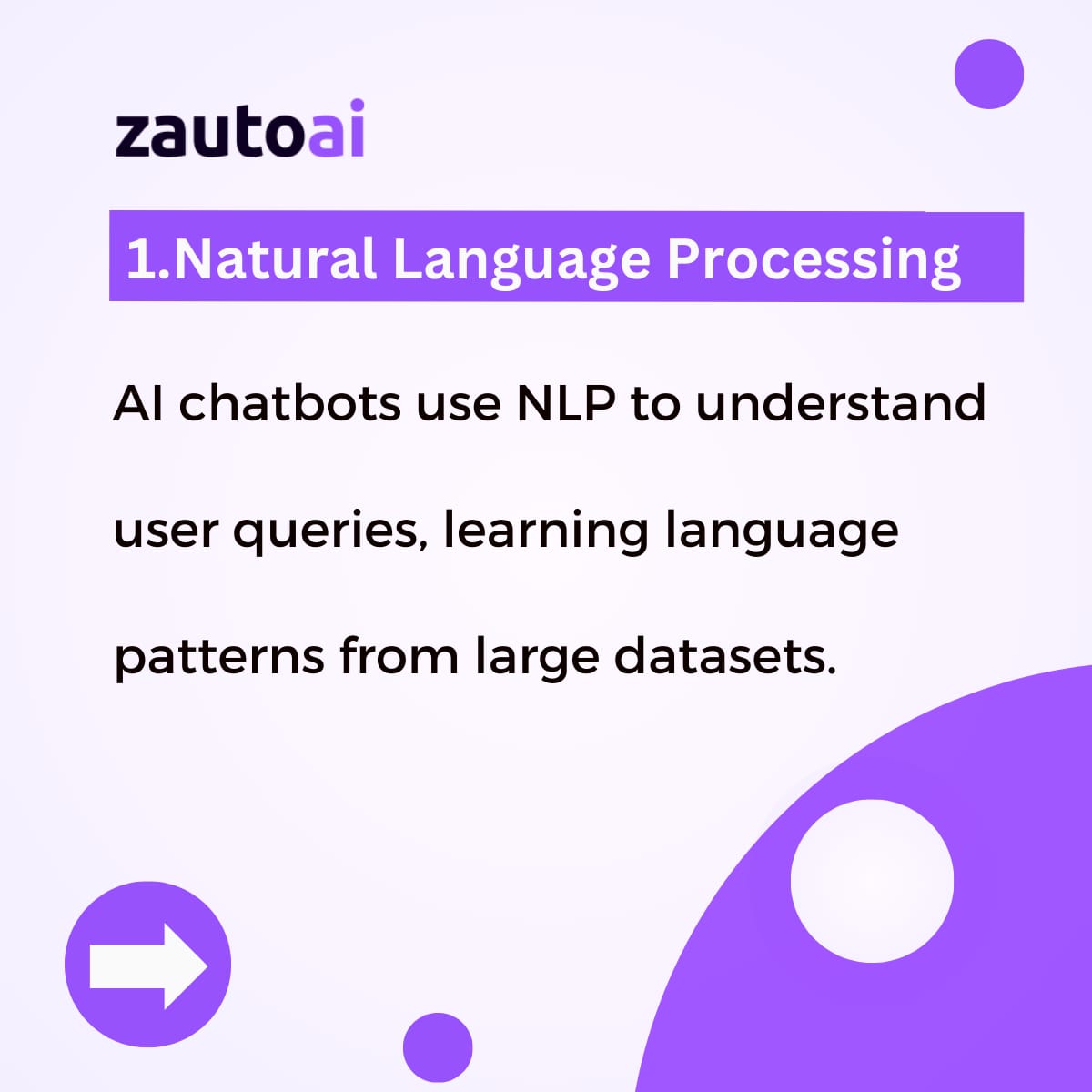 zautoai

1.Natural Language Processing

AI chatbots use NLP to understand user queries, learning language patterns from large datasets.